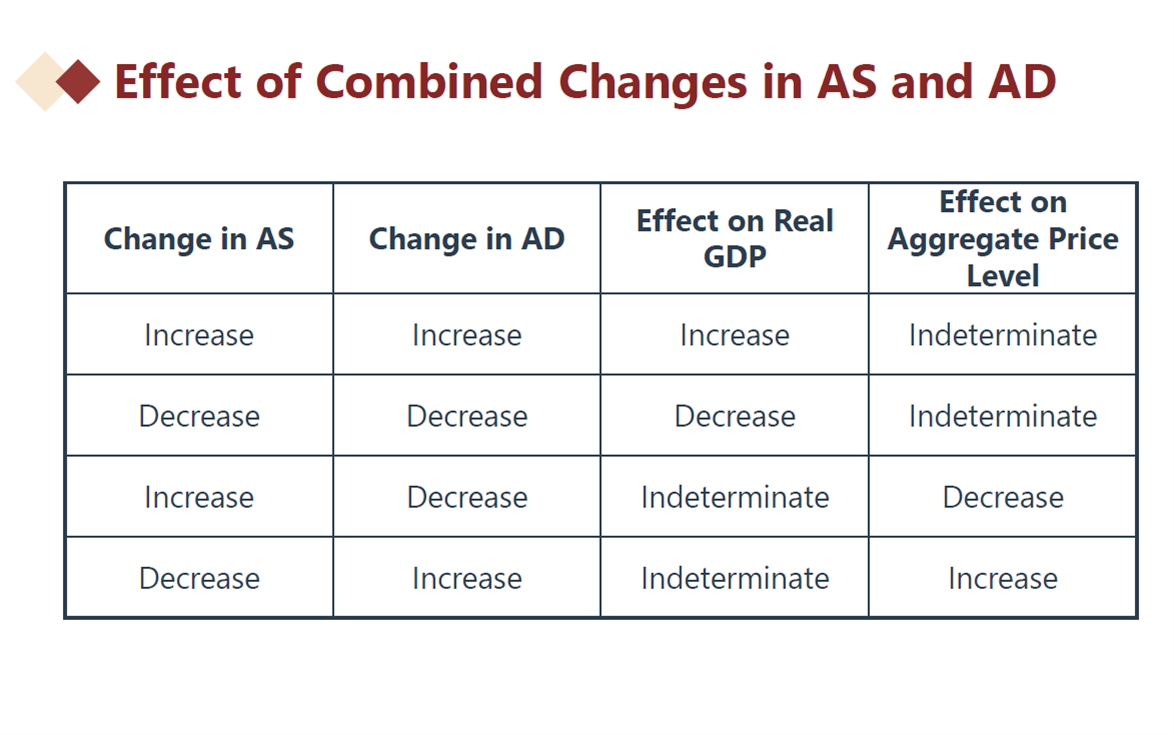 Effect of Combined Changes in AS and AD

| Change in AS | Change in AD | Effect on Real GDP | Effect on Aggregate Price Level |
|---|---|---|---|
| Increase | Increase | Increase | Indeterminate |
| Decrease | Decrease | Decrease | Indeterminate |
| Increase | Decrease | Indeterminate | Decrease |
| Decrease | Increase | Indeterminate | Increase |